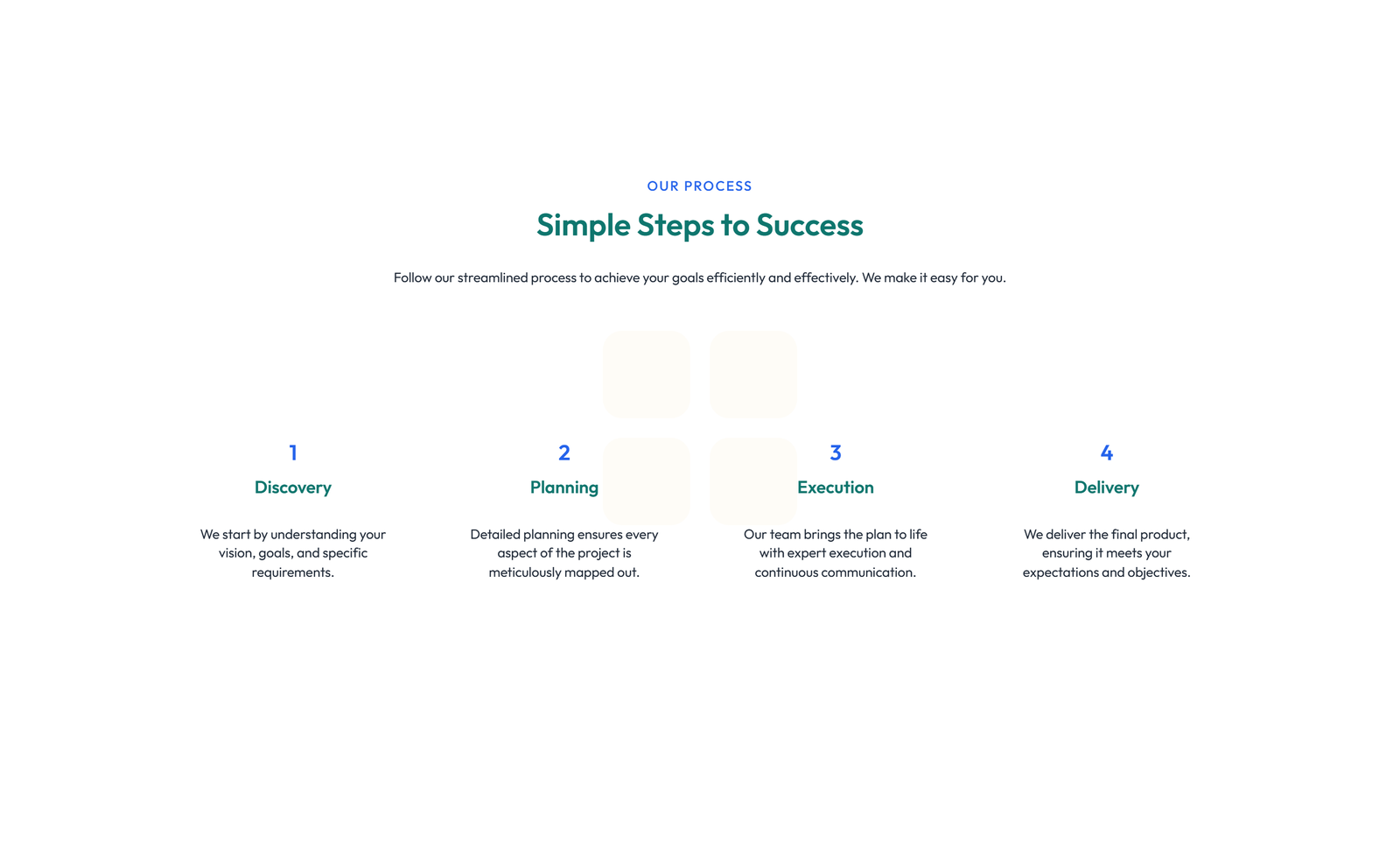 OUR PROCESS

Simple Steps to Success

Follow our streamlined process to achieve your goals efficiently and effectively. We make it easy for you.

1

Discovery

We start by understanding your vision, goals, and specific requirements.

2

Planning

Detailed planning ensures every aspect of the project is meticulously mapped out.

3

Execution

Our team brings the plan to life with expert execution and continuous communication.

4

Delivery

We deliver the final product, ensuring it meets your expectations and objectives.